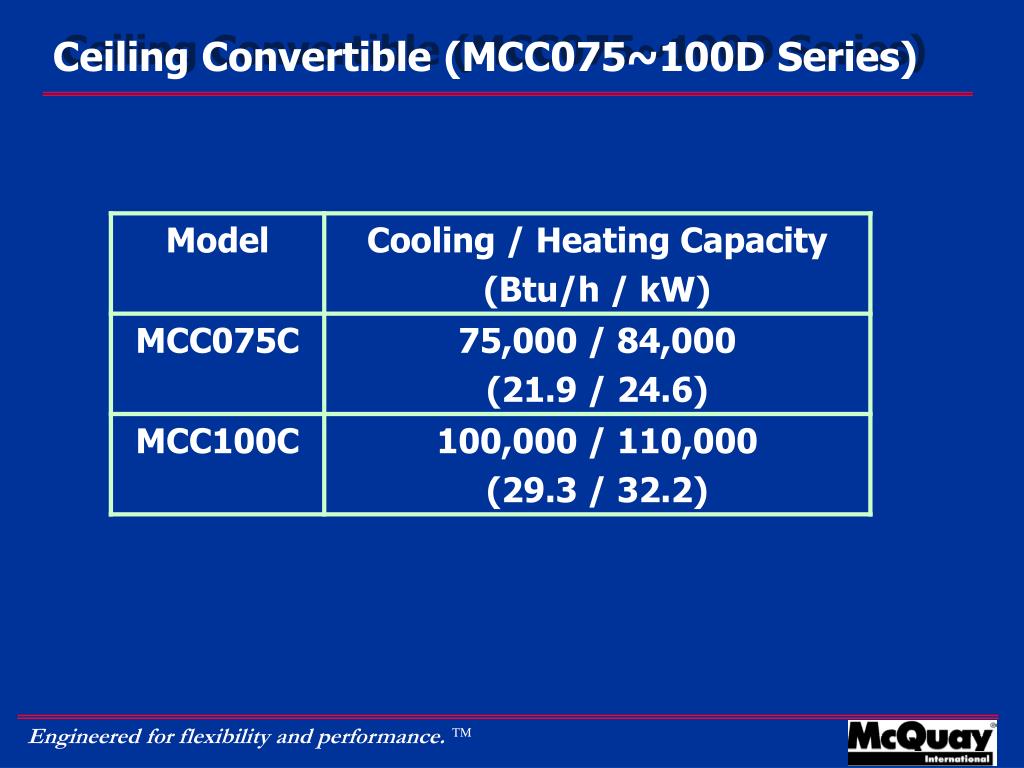 Ceiling Convertible (MCC075~100D Series)

| Model | Cooling / Heating Capacity (Btu/h / kW) |
|---|---|
| MCC075C | 75,000 / 84,000 (21.9 / 24.6) |
| MCC100C | 100,000 / 110,000 (29.3 / 32.2) |

Engineered for flexibility and performance. ™

McQuay International